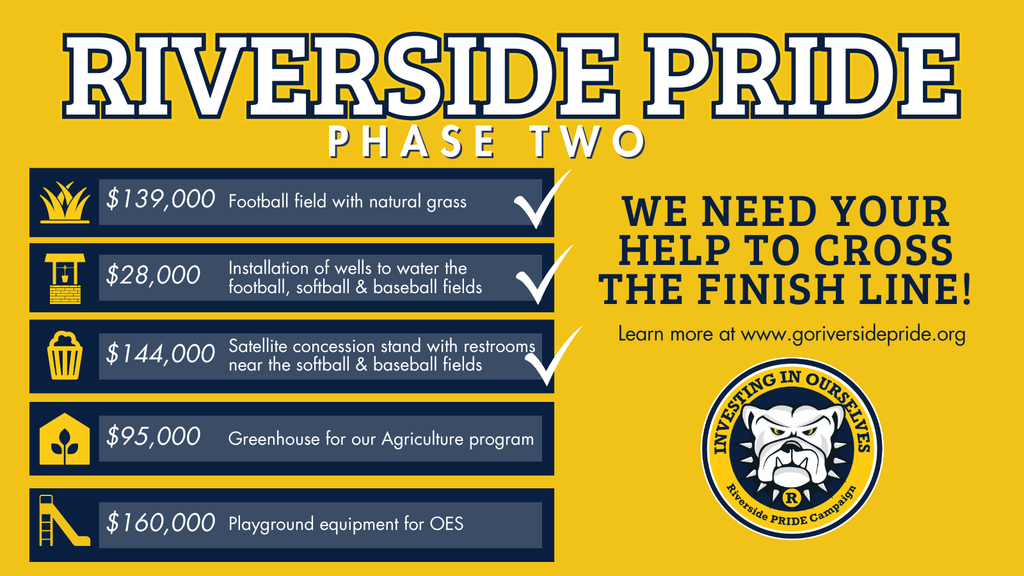 RIVERSIDE PRIDE
PHASE TWO

$139,000 Football field with natural grass

$28,000 Installation of wells to water the football, softball & baseball fields

$144,000 Satellite concession stand with restrooms near the softball & baseball fields

$95,000 Greenhouse for our Agriculture program

$160,000 Playground equipment for OES

WE NEED YOUR HELP TO CROSS THE FINISH LINE!

Learn more at www.goriversidepride.org

INVESTING IN OURSELVES
R
Riverside PRIDE Campaign